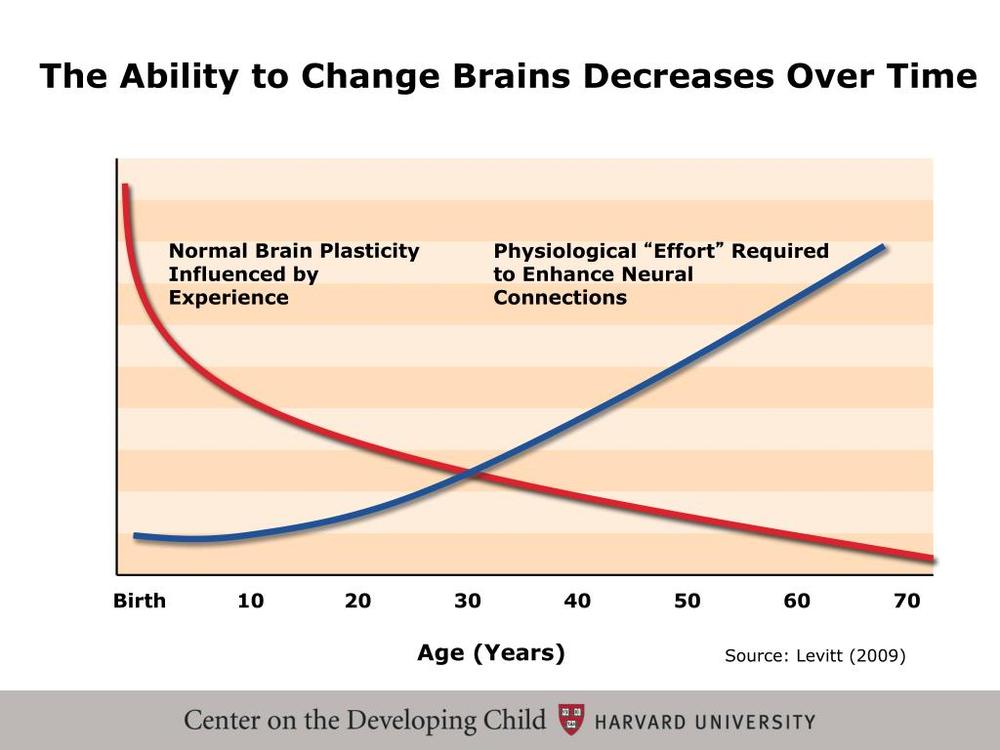 The Ability to Change Brains Decreases Over Time

Normal Brain Plasticity Influenced by Experience

Physiological “Effort” Required to Enhance Neural Connections

Birth 10 20 30 40 50 60 70

Age (Years)

Source: Levitt (2009)

Center on the Developing Child HARVARD UNIVERSITY